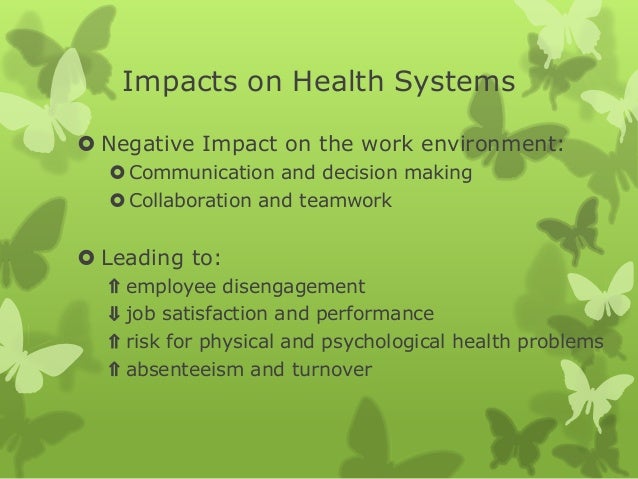 Impacts on Health Systems

Negative Impact on the work environment:

Communication and decision making

Collaboration and teamwork

Leading to:

⇑ employee disengagement

⇓ job satisfaction and performance

⇑ risk for physical and psychological health problems

⇑ absenteeism and turnover